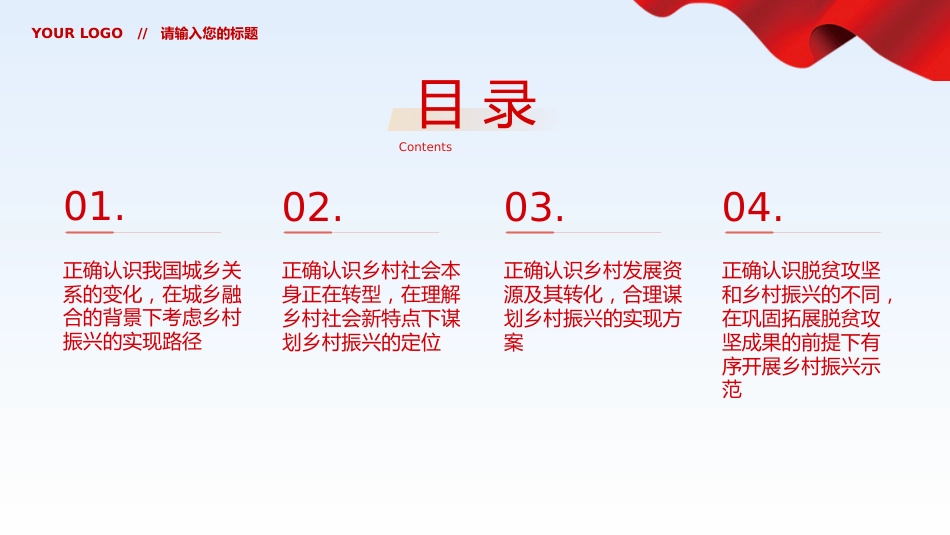 YOUR LOGO // 请输入您的标题

目录

Contents

01.

正确认识我国城乡关系的变化，在城乡融合的背景下考虑乡村振兴的实现路径

02.

正确认识乡村社会本身正在转型，在理解乡村社会新特点下谋划乡村振兴的定位

03.

正确认识乡村发展资源及其转化，合理谋划乡村振兴的实现方案

04.

正确认识脱贫攻坚和乡村振兴的不同，在巩固拓展脱贫攻坚成果的前提下有序开展乡村振兴示范